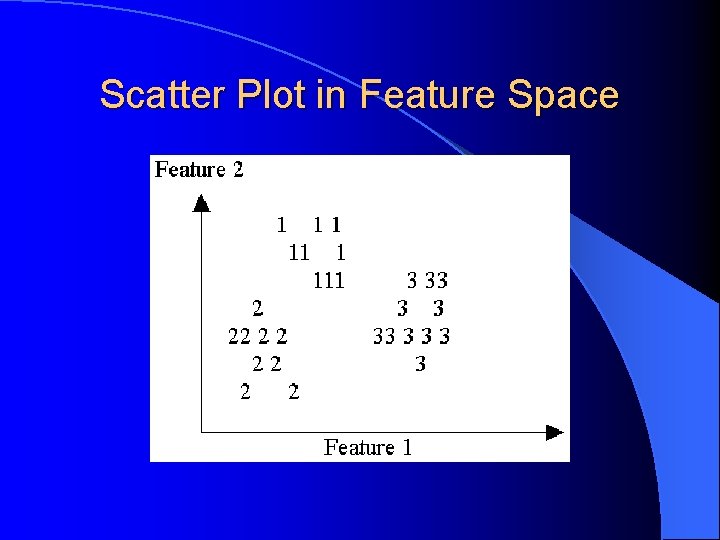 Scatter Plot in Feature Space

Feature 2

1 1 1
11 1
111
3 33
2
3 3
22 2 2
33 3 3 3
2 2
3
2 2

Feature 1